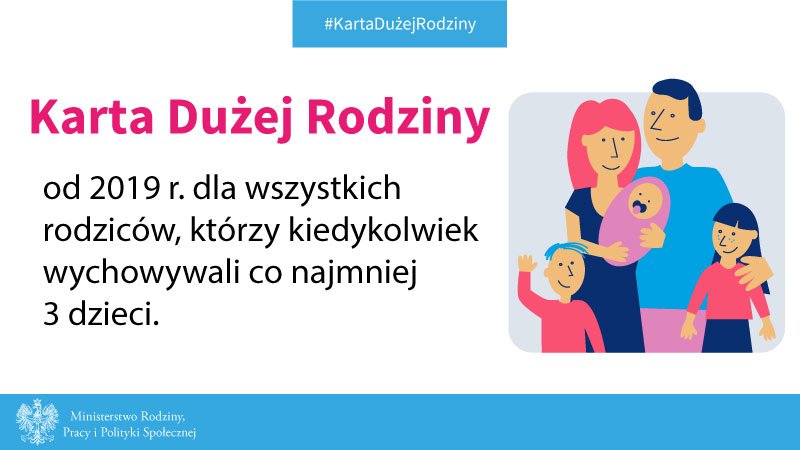 #KartaDużejRodziny

Karta Dużej Rodziny

od 2019 r. dla wszystkich rodziców, którzy kiedykolwiek wychowywali co najmniej 3 dzieci.

Ministerstwo Rodziny, Pracy i Polityki Społecznej